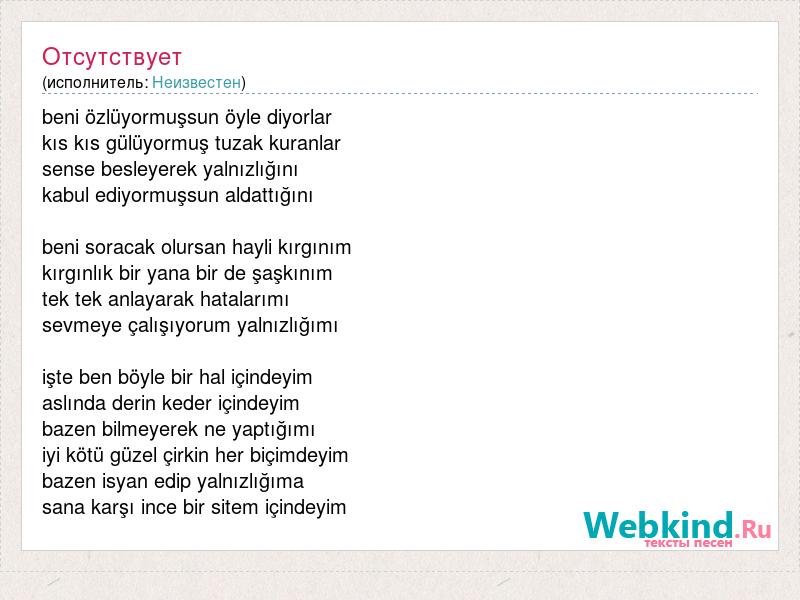 Отсутствует
(исполнитель: Неизвестен)

beni özlüyormuşsun öyle diyorlar
kıs kıs gülüyormuş tuzak kuranlar
sense besleyerek yalnızlığını
kabul ediyormuşsun aldattığını

beni soracak olursan hayli kırgınım
kırgınlık bir yana bir de şaşkınım
tek tek anlayarak hatalarımı
sevmeye çalışıyorum yalnızlığımı

işte ben böyle bir hal içindeyim
aslında derin keder içindeyim
bazen bilmeyerek ne yaptığımı
iyi kötü güzel çirkin her biçimdeyim
bazen isyan edip yalnızlığıma
sana karşı ince bir sitem içindeyim

Webkind.Ru
тексты песен